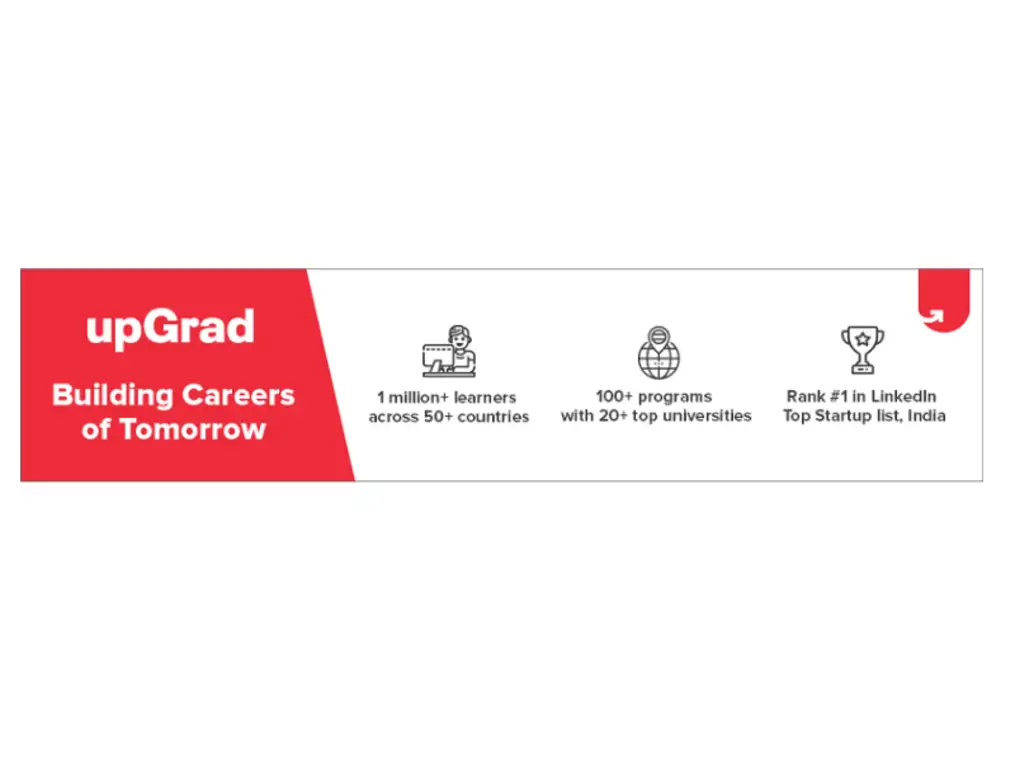 upGrad

Building Careers of Tomorrow

1 million+ learners across 50+ countries

100+ programs with 20+ top universities

Rank #1 in LinkedIn Top Startup list, India